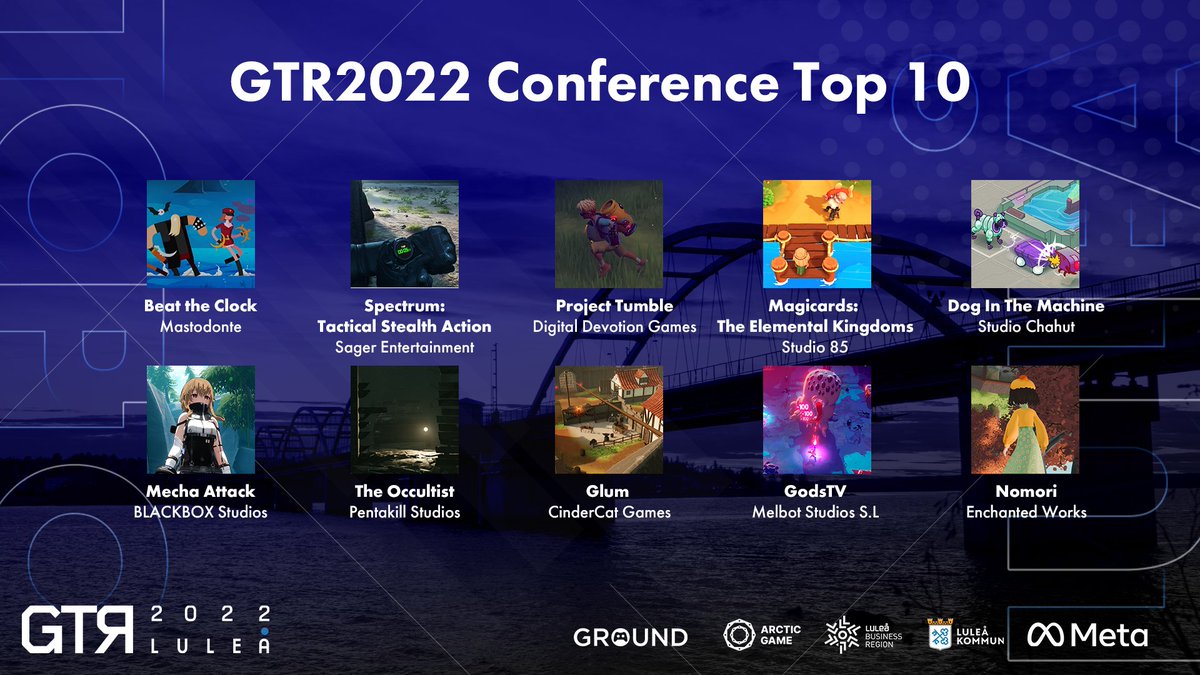 GTR2022 Conference Top 10

Beat the Clock
Mastodonte

Spectrum: Tactical Stealth Action
Sager Entertainment

Project Tumble
Digital Devotion Games

Magicards: The Elemental Kingdoms
Studio 85

Dog In The Machine
Studio Chahut

Mecha Attack
BLACKBOX Studios

The Occultist
Pentakill Studios

Glum
CinderCat Games

GodsTV
Melbot Studios S.L

Nomori
Enchanted Works

GTR 2022 LULEÅ

GROUND
ARCTIC GAME
LULEÅ BUSINESS REGION
LULEÅ KOMMUN
Meta